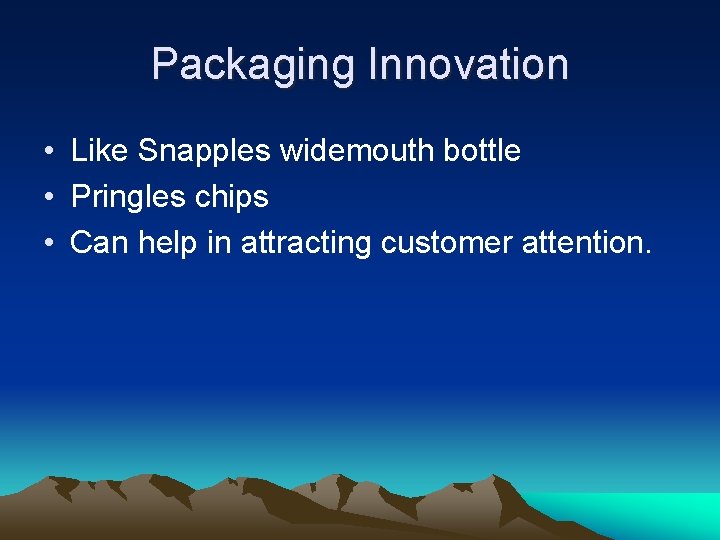 Packaging Innovation

• Like Snapples widemouth bottle
• Pringles chips
• Can help in attracting customer attention.